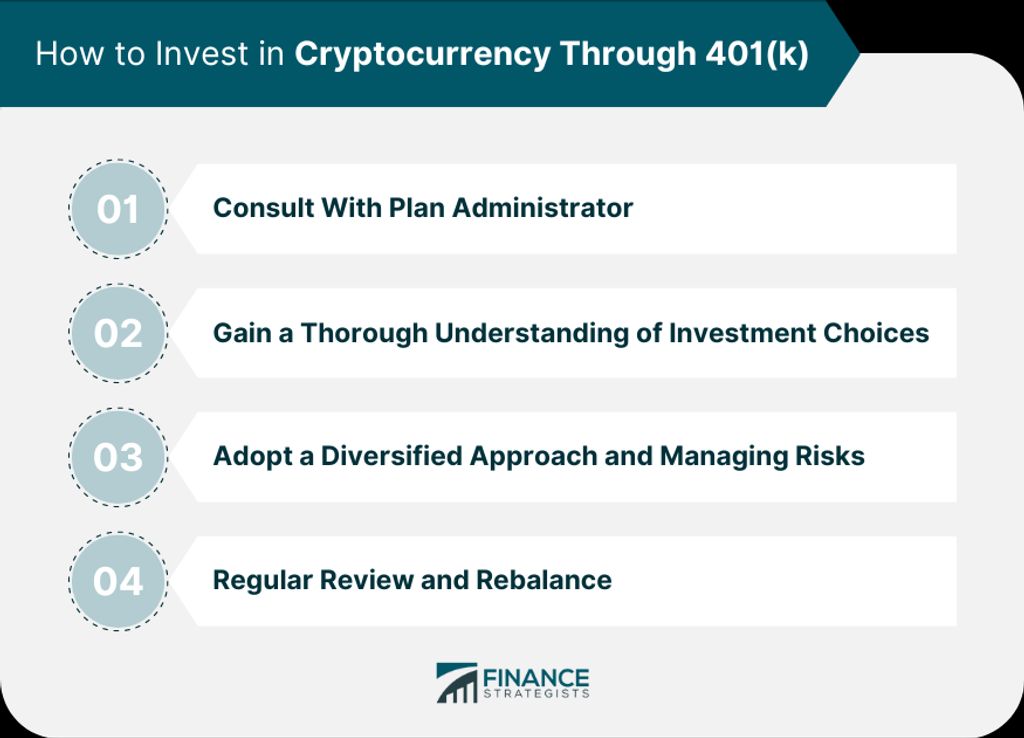 How to Invest in Cryptocurrency Through 401(k)

01 Consult With Plan Administrator

02 Gain a Thorough Understanding of Investment Choices

03 Adopt a Diversified Approach and Managing Risks

04 Regular Review and Rebalance

FINANCE STRATEGISTS